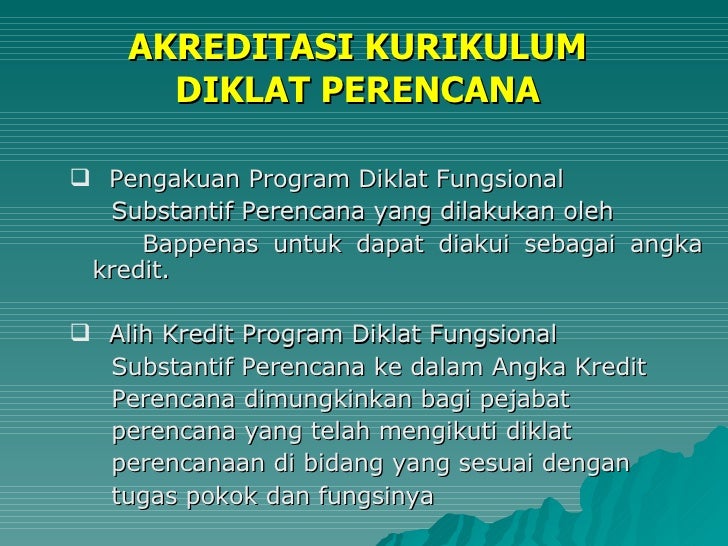 AKREDITASI KURIKULUM DIKLAT PERENCANA

❑ Pengakuan Program Diklat Fungsional Substantif Perencana yang dilakukan oleh Bappenas untuk dapat diakui sebagai angka kredit.

❑ Alih Kredit Program Diklat Fungsional Substantif Perencana ke dalam Angka Kredit Perencana dimungkinkan bagi pejabat perencana yang telah mengikuti diklat perencanaan di bidang yang sesuai dengan tugas pokok dan fungsinya